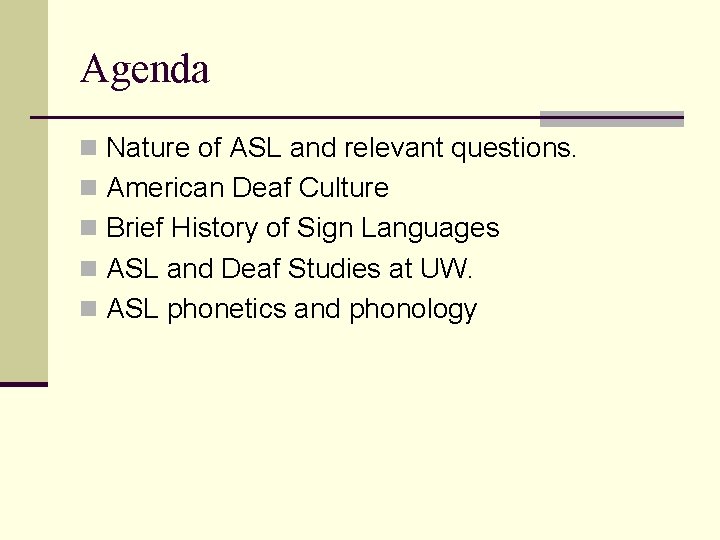 Agenda

- Nature of ASL and relevant questions.
- American Deaf Culture
- Brief History of Sign Languages
- ASL and Deaf Studies at UW.
- ASL phonetics and phonology